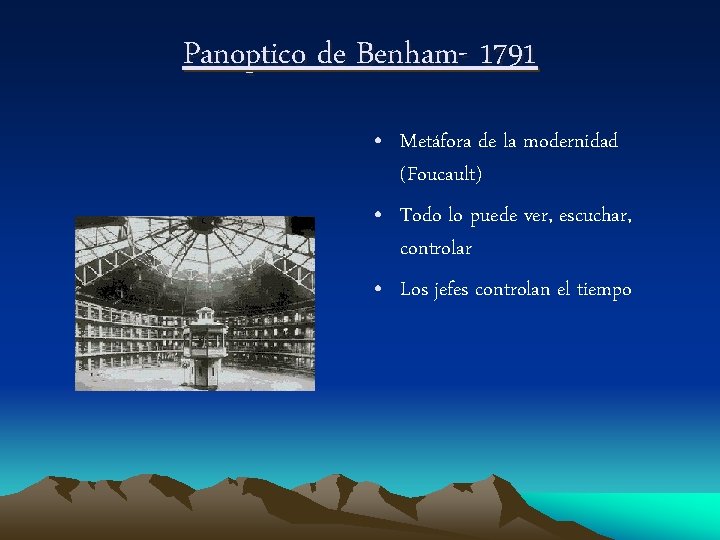 Panoptico de Benham- 1791

• Metáfora de la modernidad (Foucault)
• Todo lo puede ver, escuchar, controlar
• Los jefes controlan el tiempo